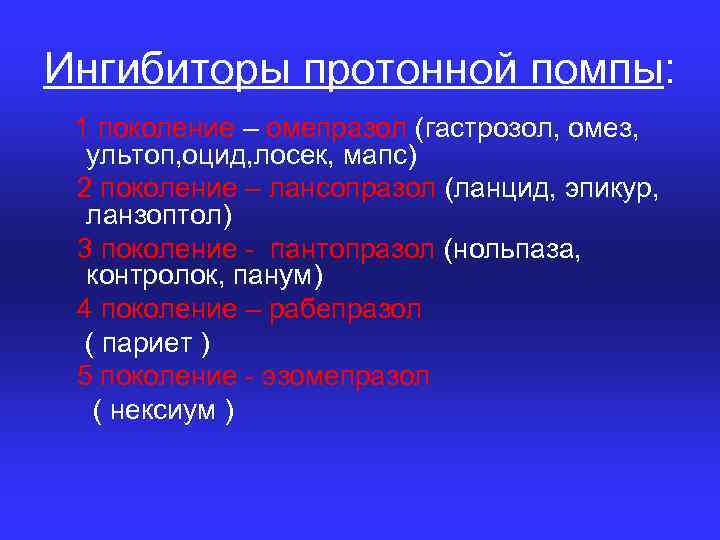 Ингибиторы протонной помпы:

1 поколение – омепразол (гастрозол, омез, ультоп,оцид,лосек, мапс)

2 поколение – лансопразол (ланцид, эпикур, ланзоптол)

3 поколение - пантопразол (нольпаза, контролок, панум)

4 поколение – рабепразол

( париет )

5 поколение - эзомепразол

( нексиум )